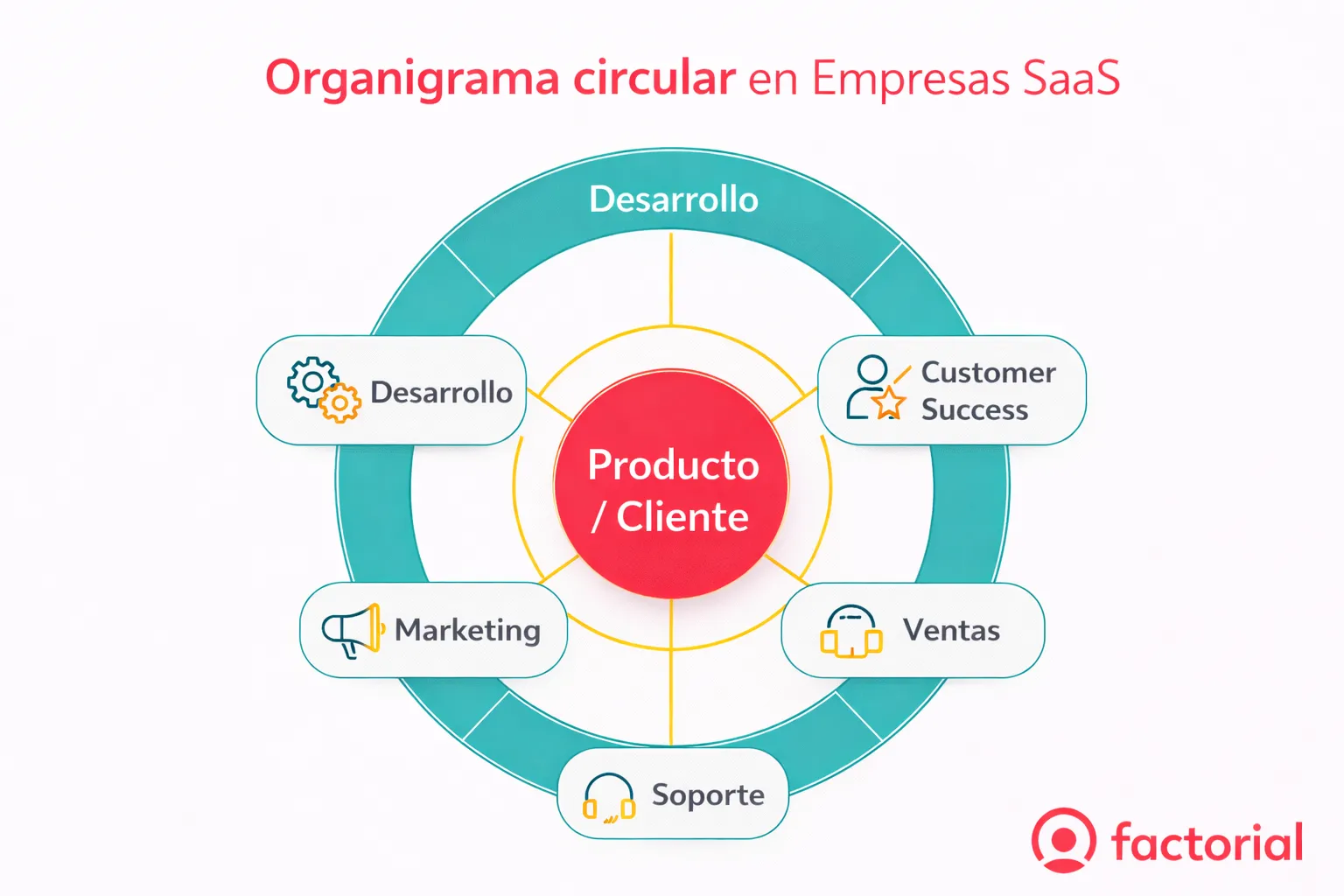 Organigrama circular en Empresas SaaS

Desarrollo

Desarrollo

Customer Success

Producto / Cliente

Marketing

Ventas

Soporte

factorial